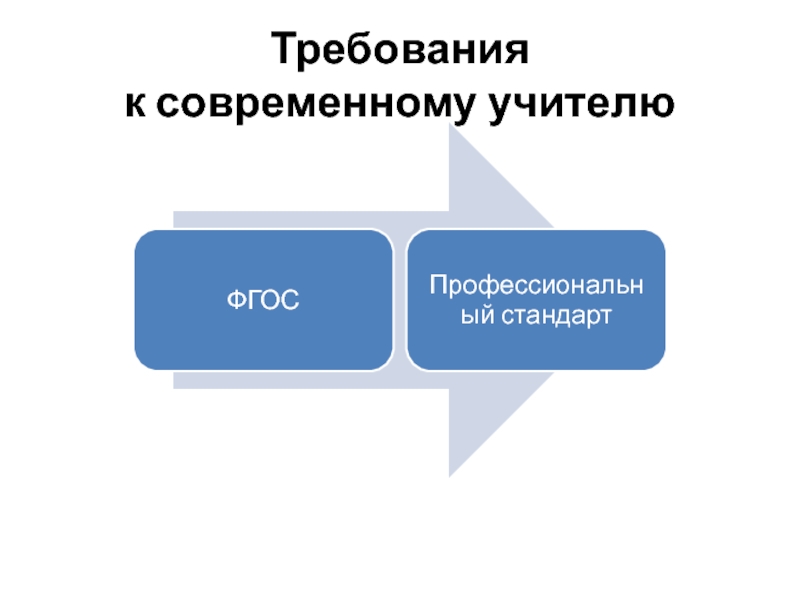 Требования к современному учителю

ФГОС

Профессиональный стандарт